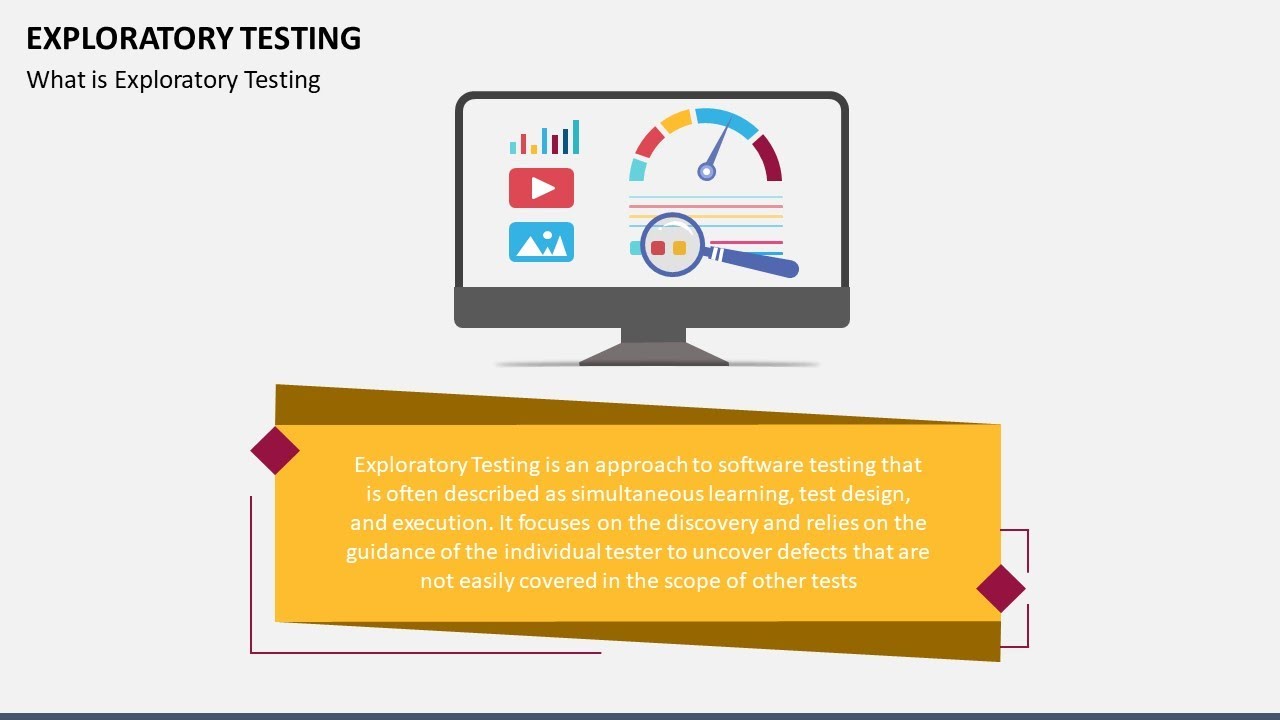 EXPLORATORY TESTING

What is Exploratory Testing

Exploratory Testing is an approach to software testing that is often described as simultaneous learning, test design, and execution. It focuses on the discovery and relies on the guidance of the individual tester to uncover defects that are not easily covered in the scope of other tests